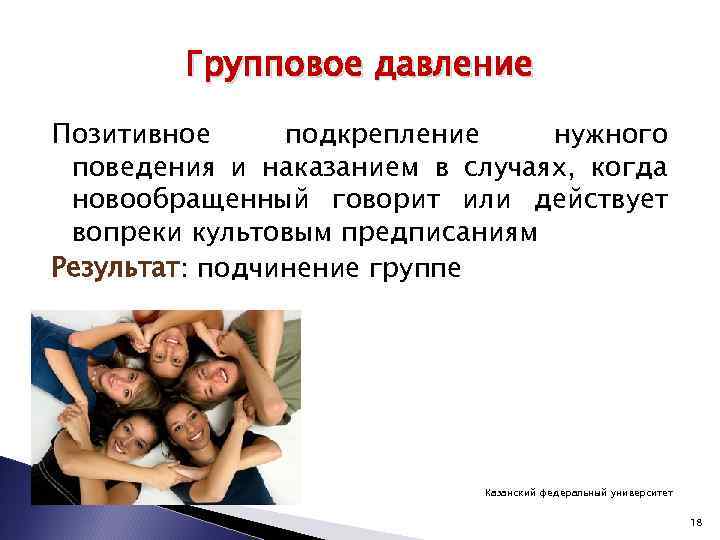 Групповое давление

Позитивное подкрепление нужного поведения и наказанием в случаях, когда новообращенный говорит или действует вопреки культовым предписаниям

Результат: подчинение группе

Казанский федеральный университет

18